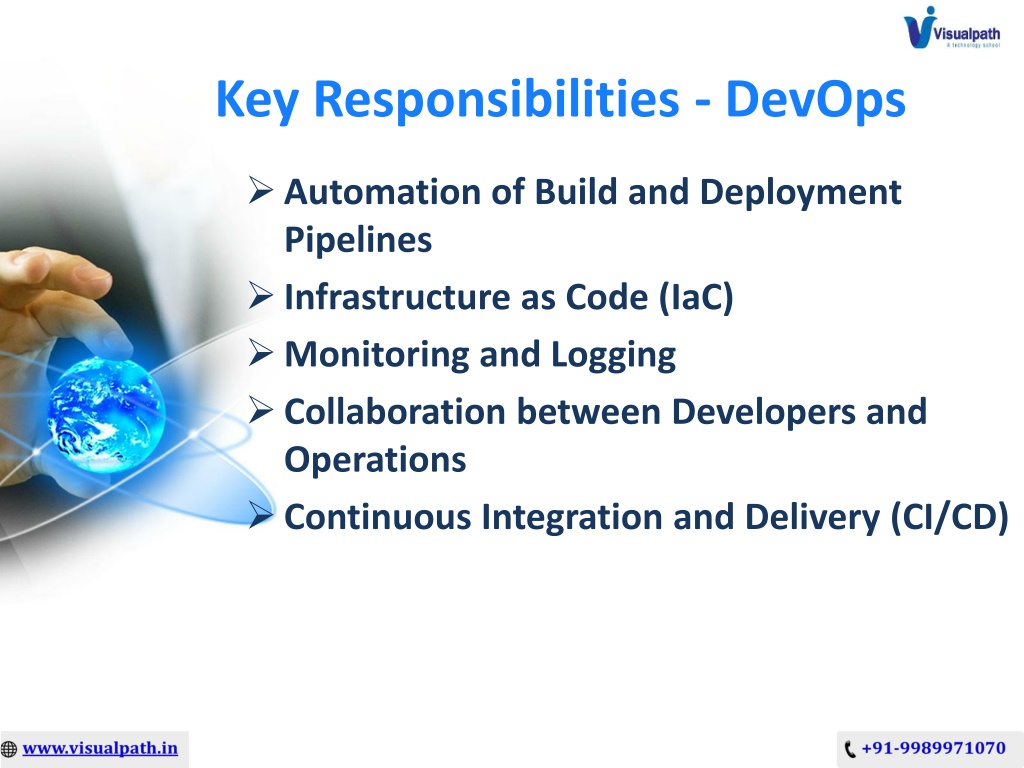 Visualpath
A technology school

Key Responsibilities - DevOps

➢ Automation of Build and Deployment Pipelines
➢ Infrastructure as Code (IaC)
➢ Monitoring and Logging
➢ Collaboration between Developers and Operations
➢ Continuous Integration and Delivery (CI/CD)

www.visualpath.in

+91-9989971070